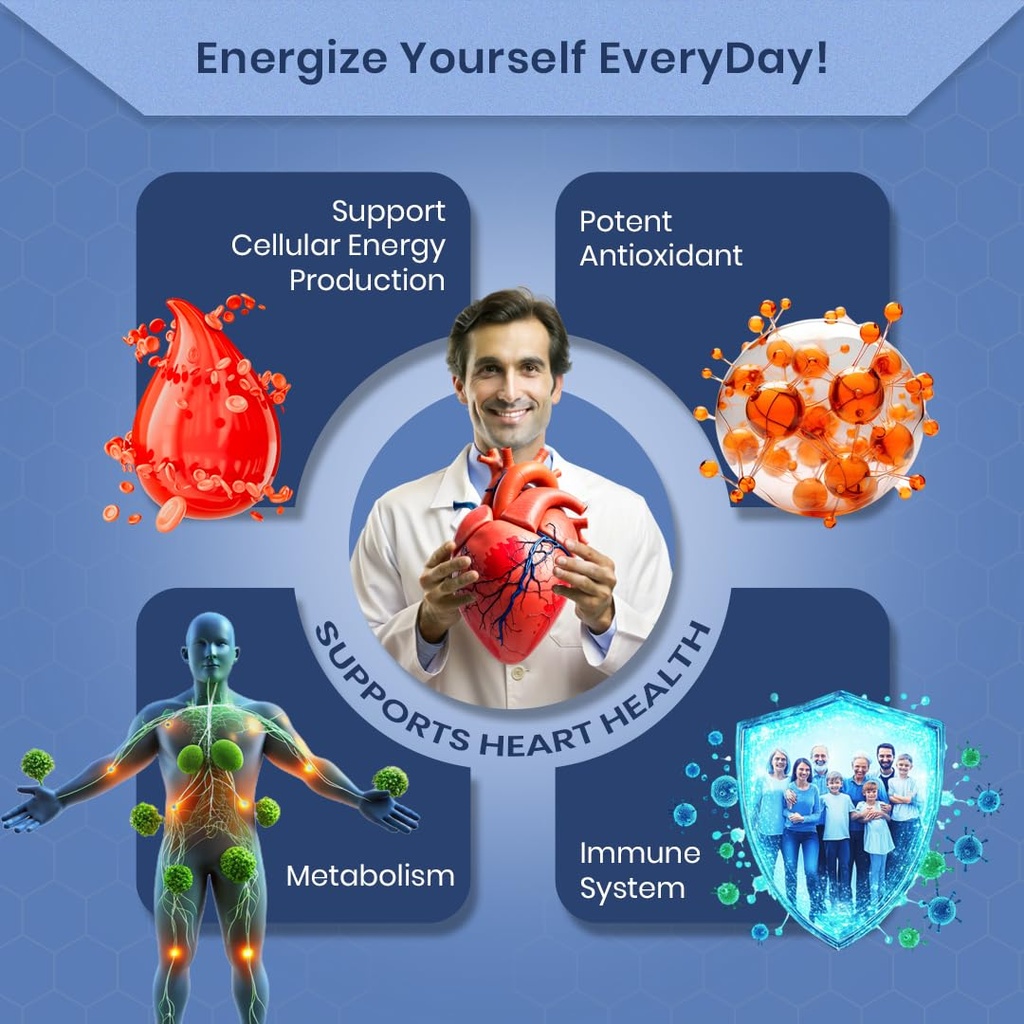 Energize Yourself EveryDay!

Support Cellular Energy Production

Potent Antioxidant

SUPPORTS HEART HEALTH

Metabolism

Immune System